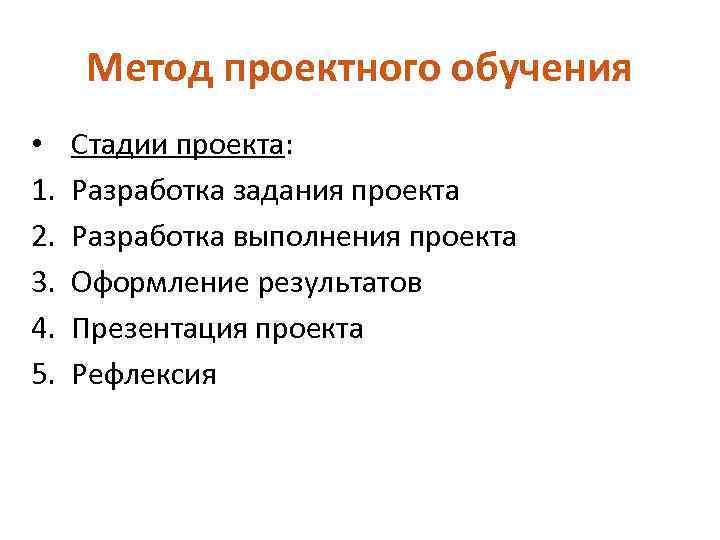 Метод проектного обучения

• Стадии проекта:
1. Разработка задания проекта
2. Разработка выполнения проекта
3. Оформление результатов
4. Презентация проекта
5. Рефлексия